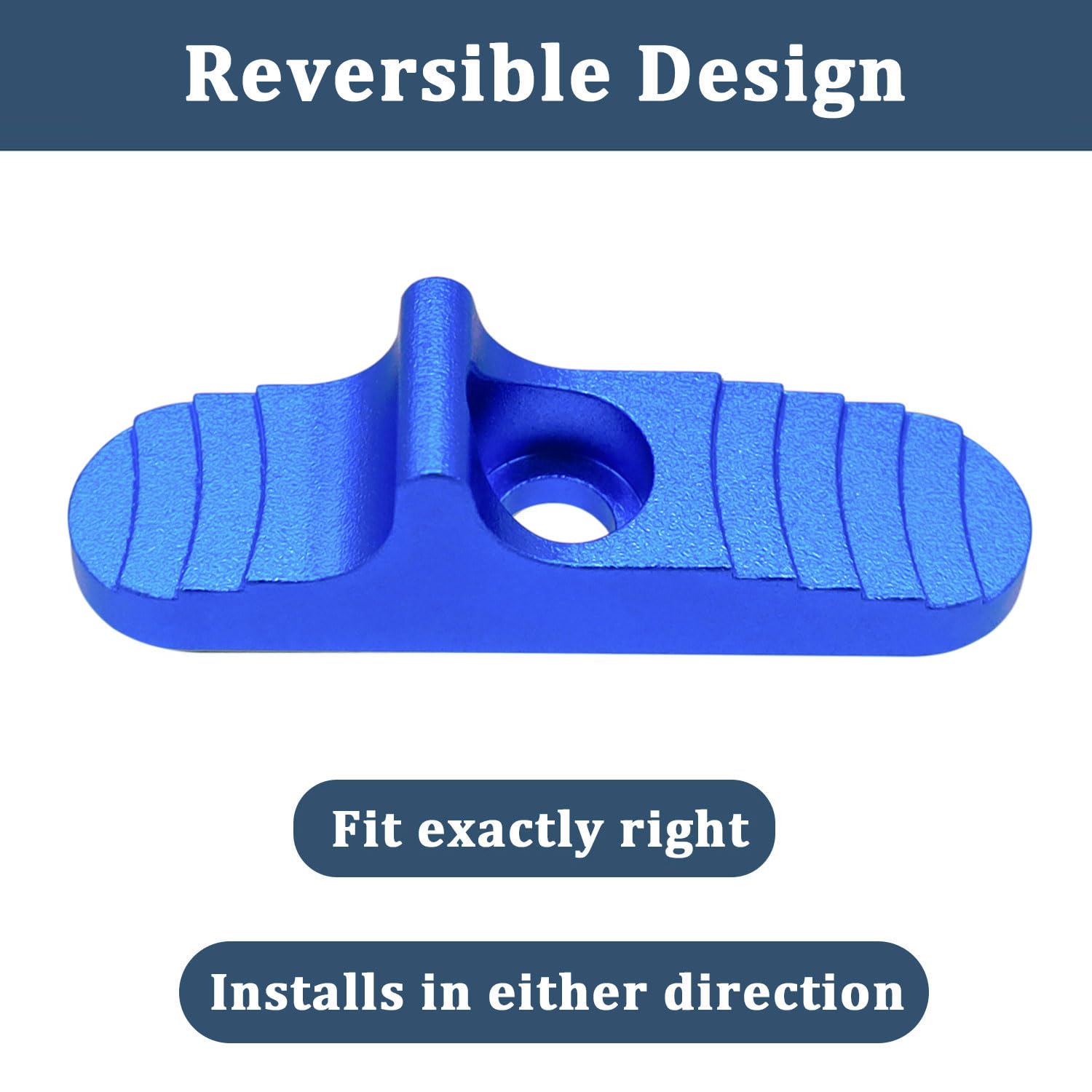 Reversible Design

Fit exactly right

Installs in either direction